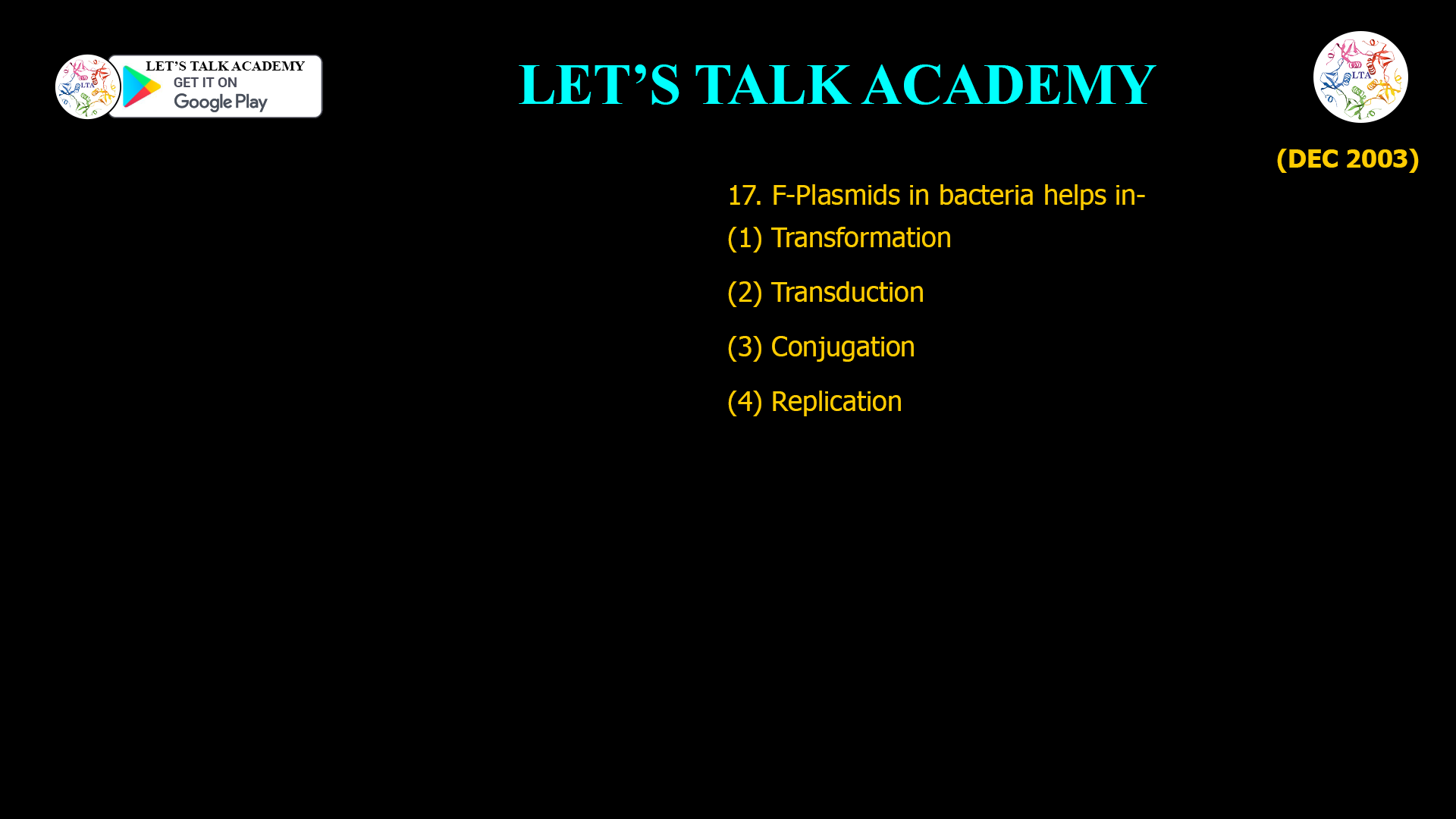 LTA LET'S TALK ACADEMY GET IT ON Google Play

LET'S TALK ACADEMY

LTA

(DEC 2003)

17. F-Plasmids in bacteria helps in-

(1) Transformation

(2) Transduction

(3) Conjugation

(4) Replication